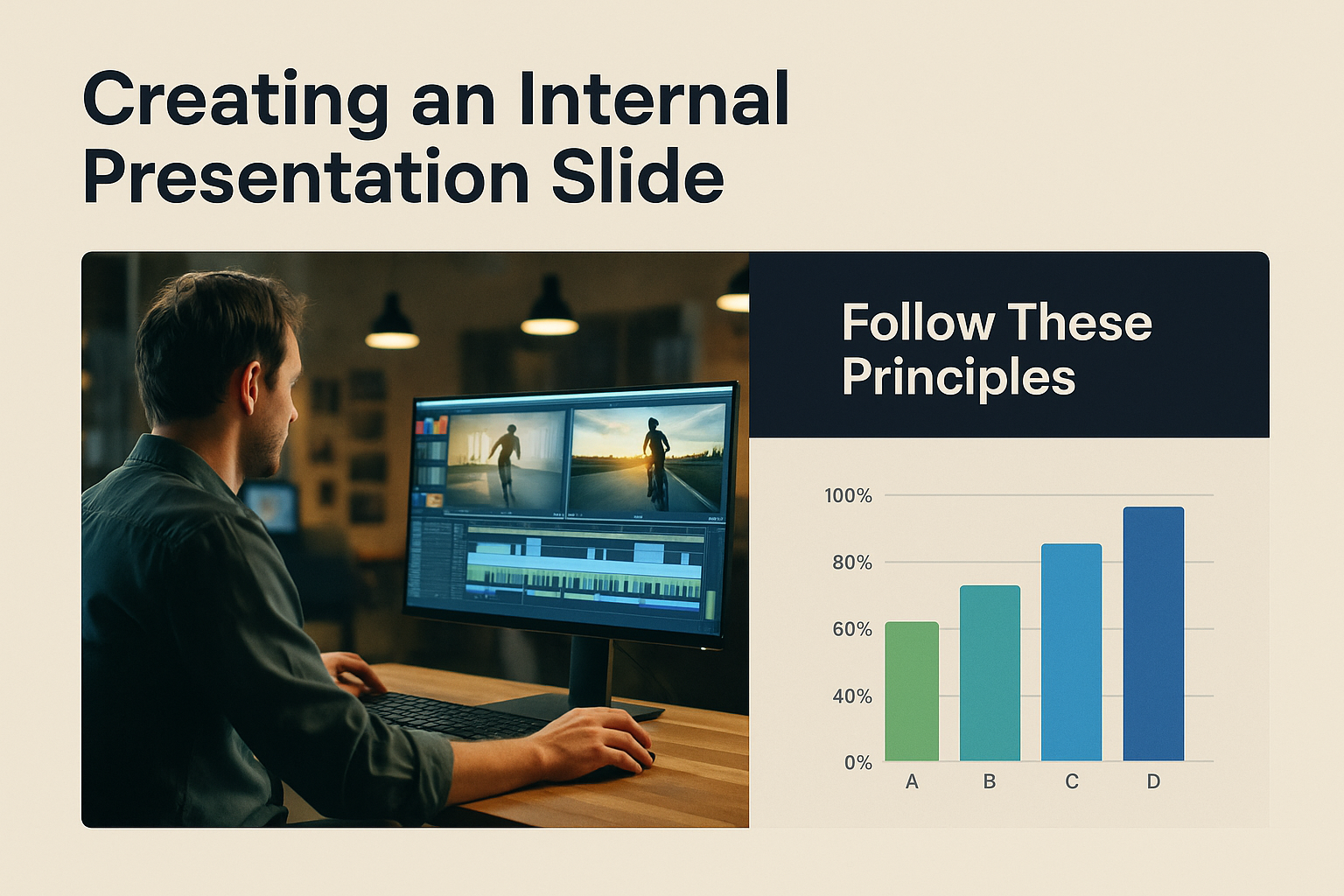 Creating an Internal Presentation Slide

Follow These Principles

100%
80%
60%
40%
0%
A
B
C
D